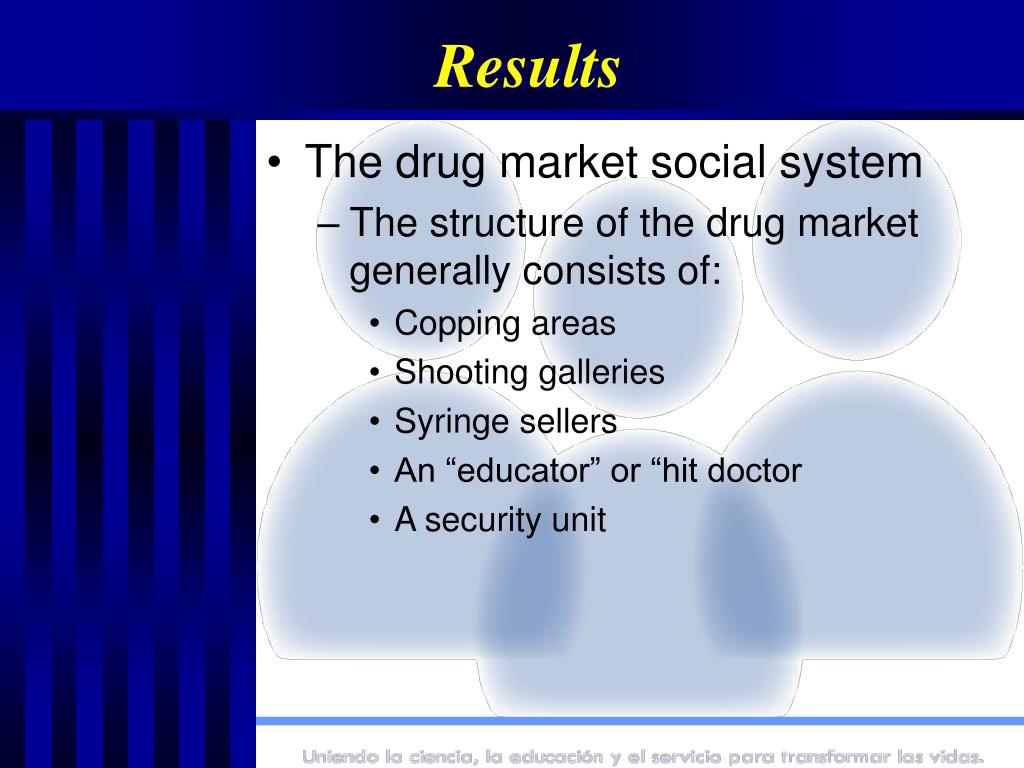 Results

• The drug market social system
– The structure of the drug market generally consists of:
• Copping areas
• Shooting galleries
• Syringe sellers
• An “educator” or “hit doctor
• A security unit

Uniendo la ciencia, la educación y el servicio para transformar las vidas.